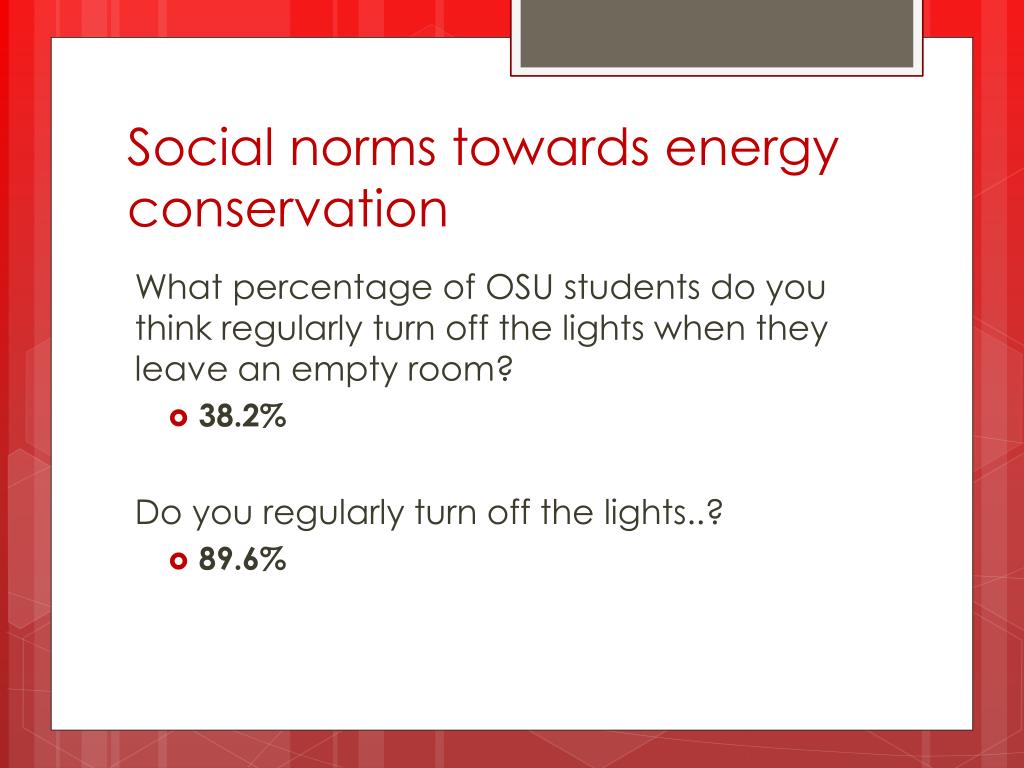 Social norms towards energy conservation

What percentage of OSU students do you think regularly turn off the lights when they leave an empty room?

38.2%

Do you regularly turn off the lights..?

89.6%